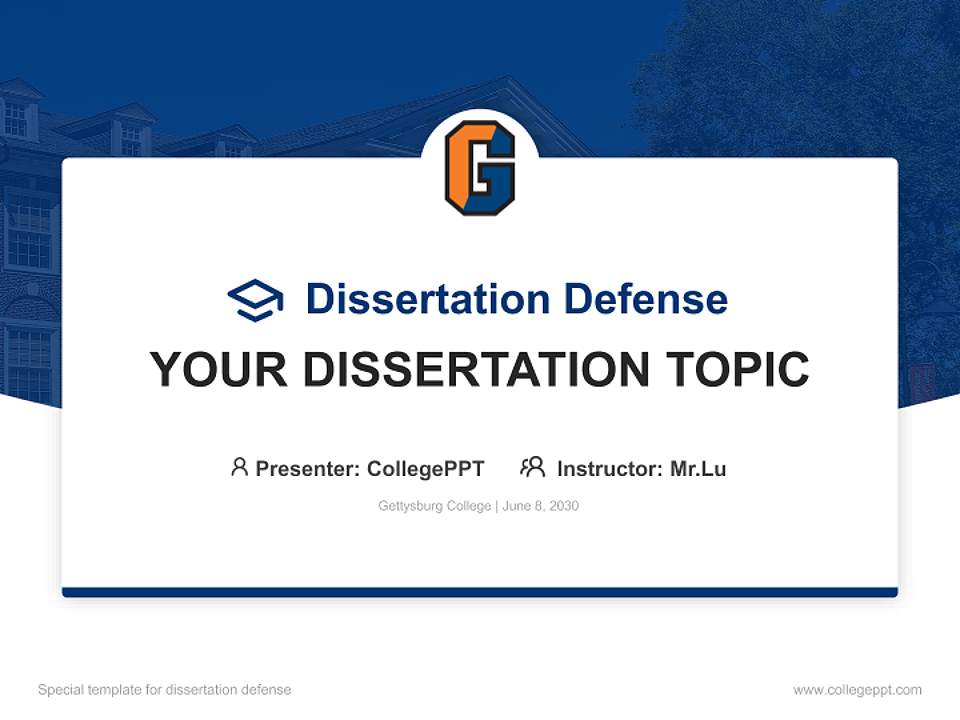 G

Dissertation Defense

YOUR DISSERTATION TOPIC

Presenter: CollegePPT Instructor: Mr.Lu

Gettysburg College | June 8, 2030

Special template for dissertation defense

www.collegeppt.com